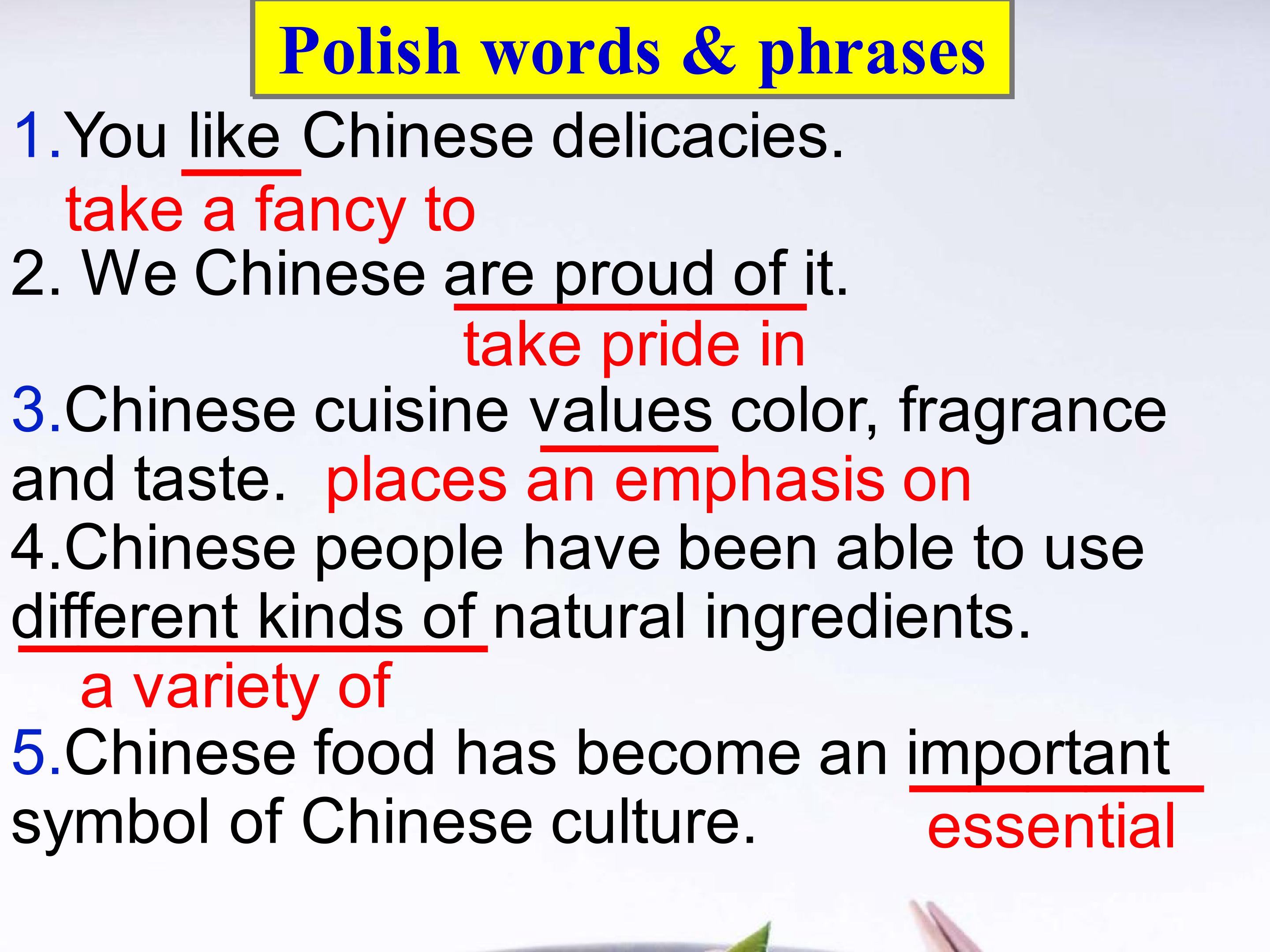 Polish words & phrases

1.You like Chinese delicacies.
take a fancy to

2. We Chinese are proud of it.
take pride in

3.Chinese cuisine values color, fragrance and taste. places an emphasis on

4.Chinese people have been able to use different kinds of natural ingredients.
a variety of

5.Chinese food has become an important symbol of Chinese culture. essential